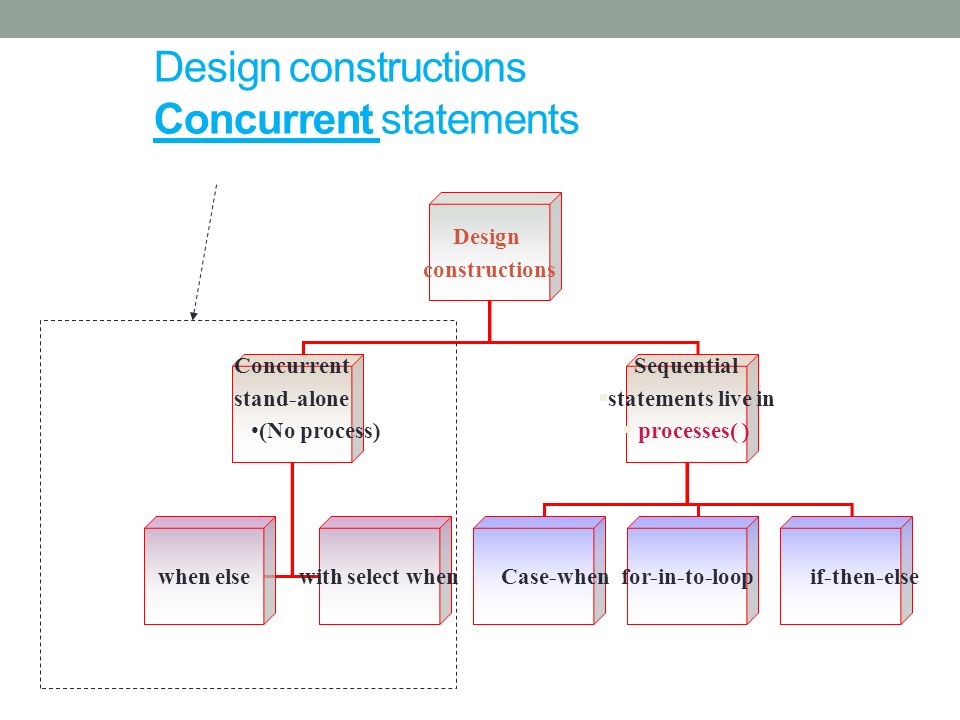 Design constructions
Concurrent statements

Design constructions

Concurrent stand-alone
•(No process)

Sequential statements live in processes( )

when else

with select when

Case-when

for-in-to-loop

if-then-else